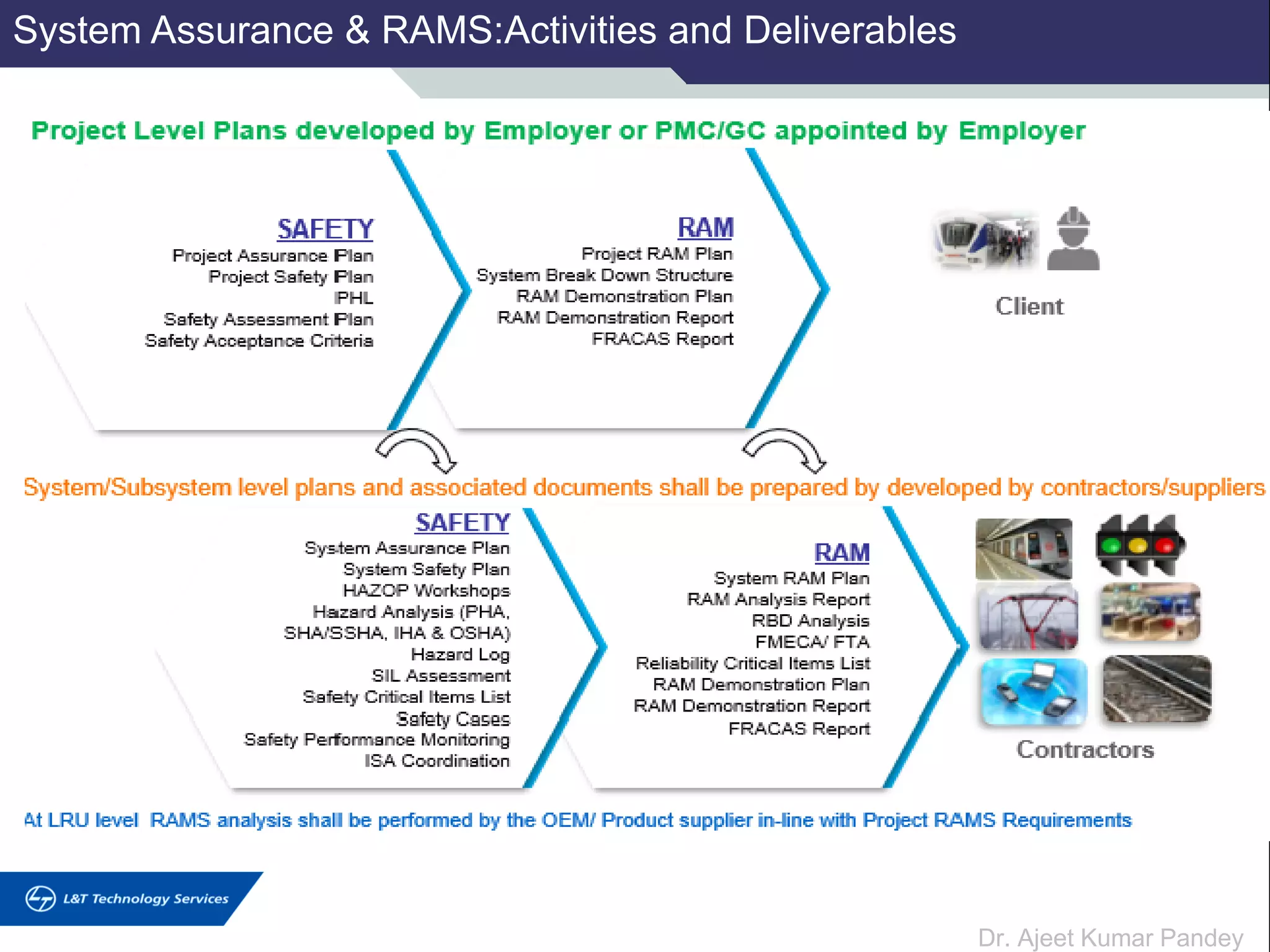 System Assurance & RAMS:Activities and Deliverables

Project Level Plans developed by Employer or PMC/GC appointed by Employer

SAFETY
Project Assurance Plan
Project Safety Plan
PHL
Safety Assessment Plan
Safety Acceptance Criteria

RAM
Project RAM Plan
System Break Down Structure
RAM Demonstration Plan
RAM Demonstration Report
FRACAS Report

Client

System/Subsystem level plans and associated documents shall be prepared by developed by contractors/suppliers

SAFETY
System Assurance Plan
System Safety Plan
HAZOP Workshops
Hazard Analysis (PHA, SHA/SSHA, IHA & OSHA)
Hazard Log
SIL Assessment
Safety Critical Items List
Safety Cases
Safety Performance Monitoring
ISA Coordination

RAM
System RAM Plan
RAM Analysis Report
RBD Analysis
FMECA/ FTA
Reliability Critical Items List
RAM Demonstration Plan
RAM Demonstration Report
FRACAS Report

Contractors

At LRU level RAMS analysis shall be performed by the OEM/ Product supplier in-line with Project RAMS Requirements

L&T Technology Services

Dr. Ajeet Kumar Pandey